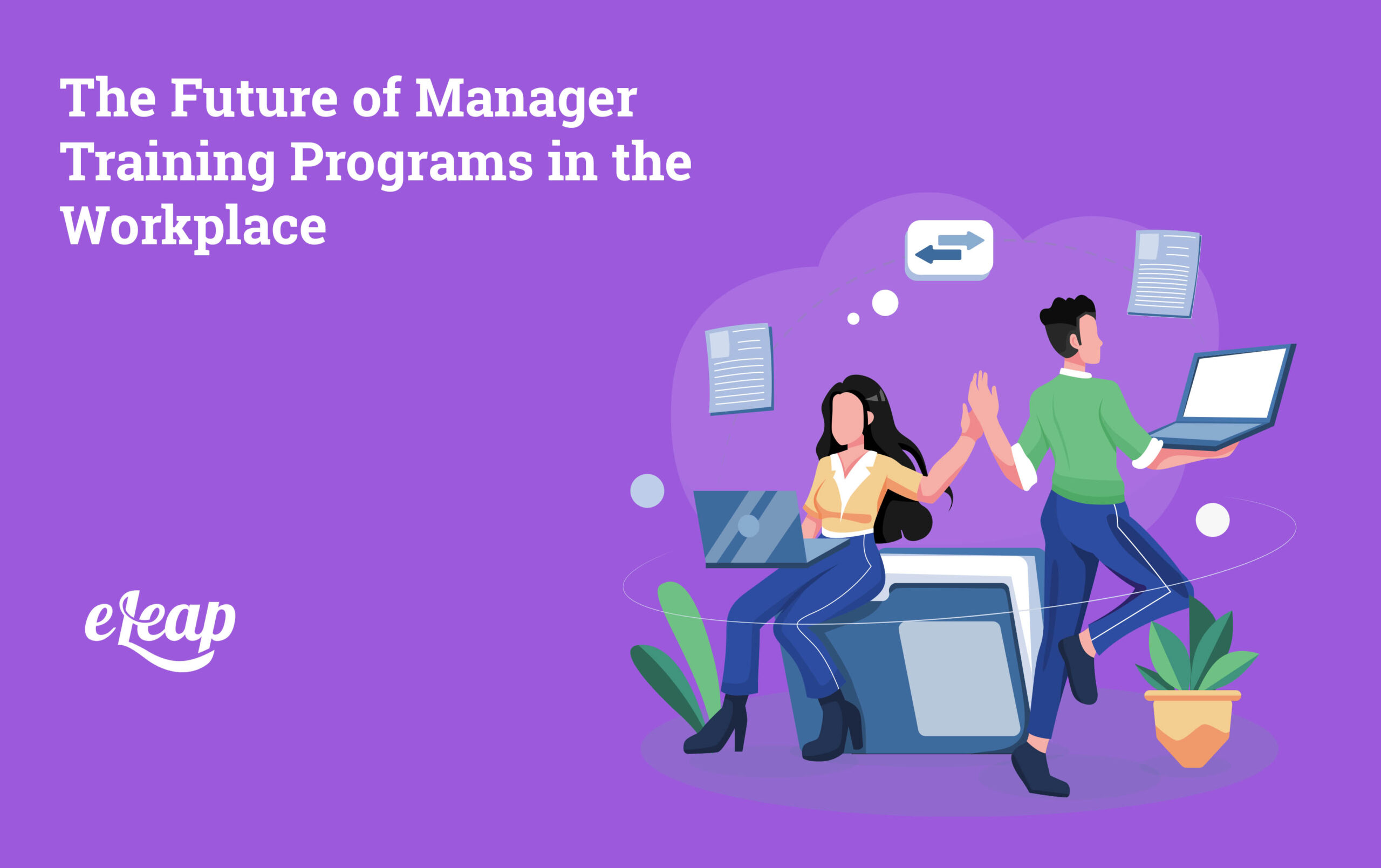 The Future of Manager Training Programs in the Workplace

eLeap